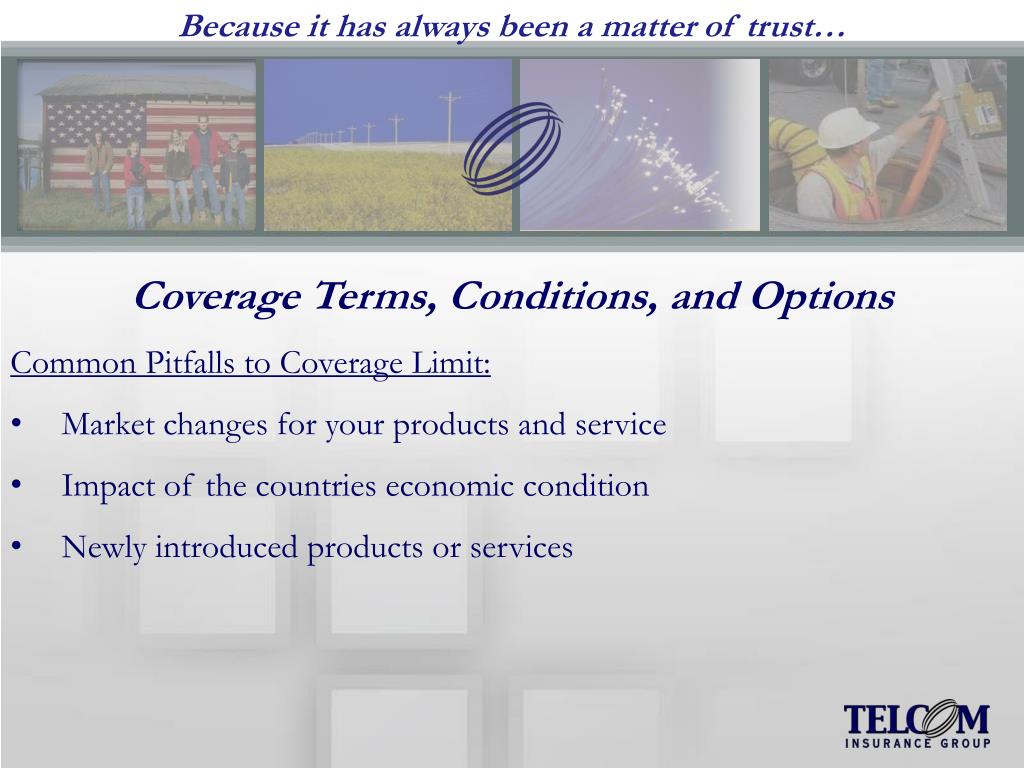 Because it has always been a matter of trust…

Coverage Terms, Conditions, and Options

Common Pitfalls to Coverage Limit:

• Market changes for your products and service
• Impact of the countries economic condition
• Newly introduced products or services

TELCOM
INSURANCE GROUP